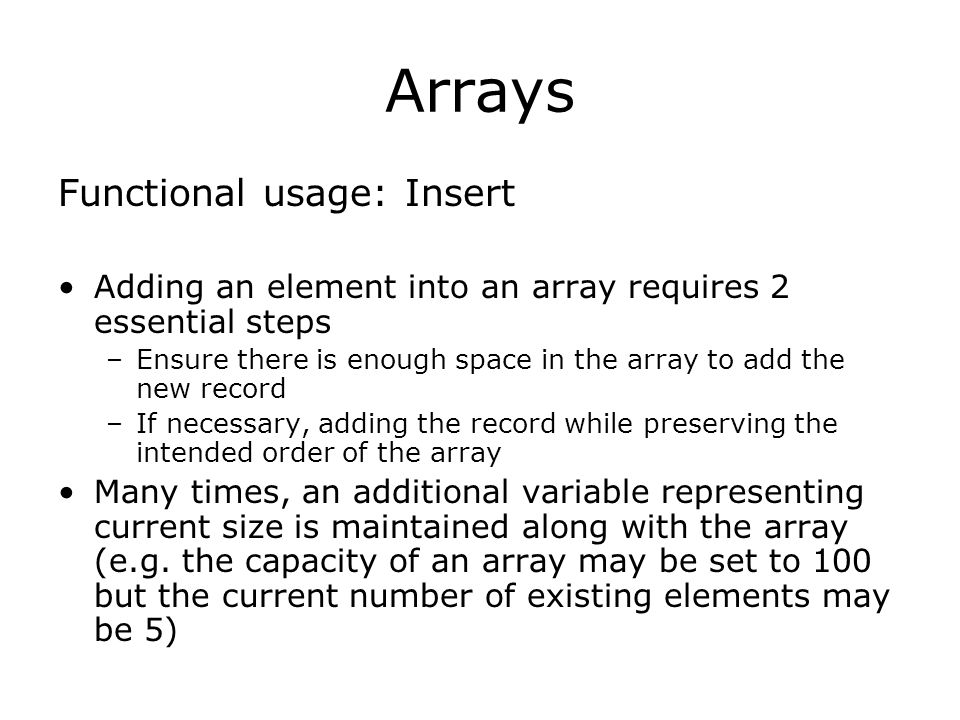 Arrays

Functional usage: Insert

• Adding an element into an array requires 2 essential steps
  – Ensure there is enough space in the array to add the new record
  – If necessary, adding the record while preserving the intended order of the array
• Many times, an additional variable representing current size is maintained along with the array (e.g. the capacity of an array may be set to 100 but the current number of existing elements may be 5)